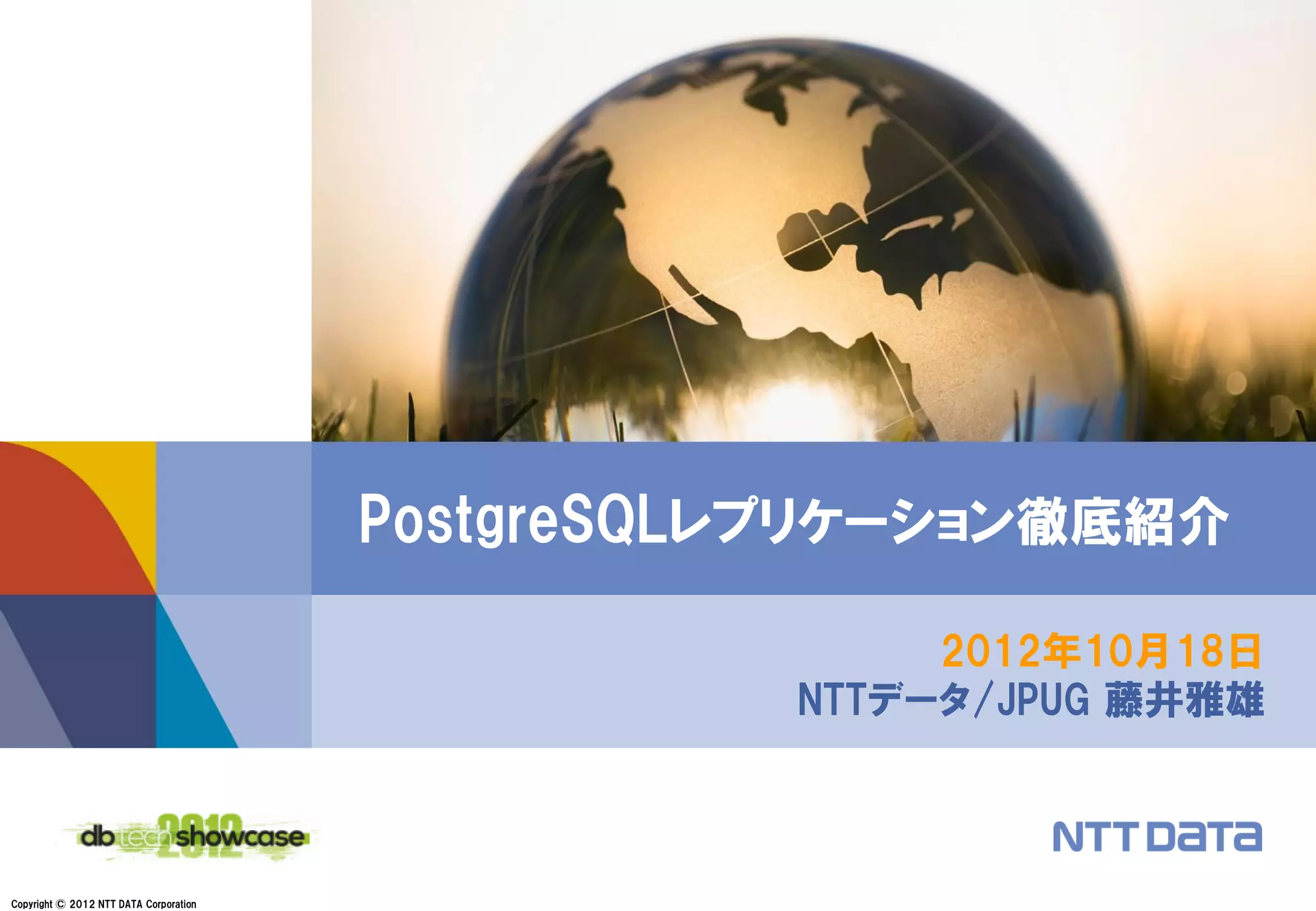 PostgreSQLレプリケーション徹底紹介

2012年10月18日
NTTデータ／JPUG 藤井雅雄

db tech showcase 2012

NTT DATA

Copyright © 2012 NTT DATA Corporation